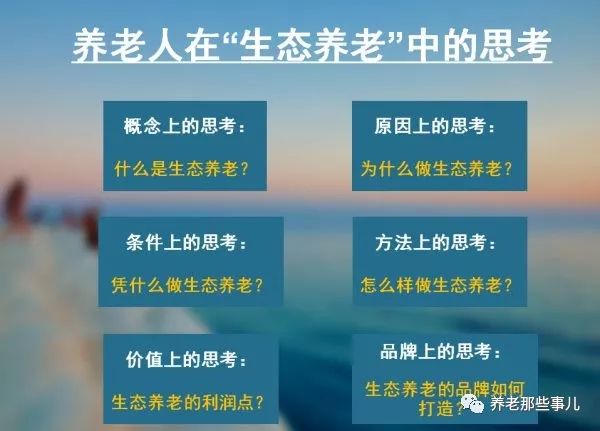 养老人在“生态养老”中的思考

概念上的思考：

什么是生态养老？

原因上的思考：

为什么做生态养老？

条件上的思考：

凭什么做生态养老？

方法上的思考：

怎么样做生态养老？

价值上的思考：

生态养老的利润点？

品牌上的思考：

生态养老的品牌如何打造？

养老那些事儿